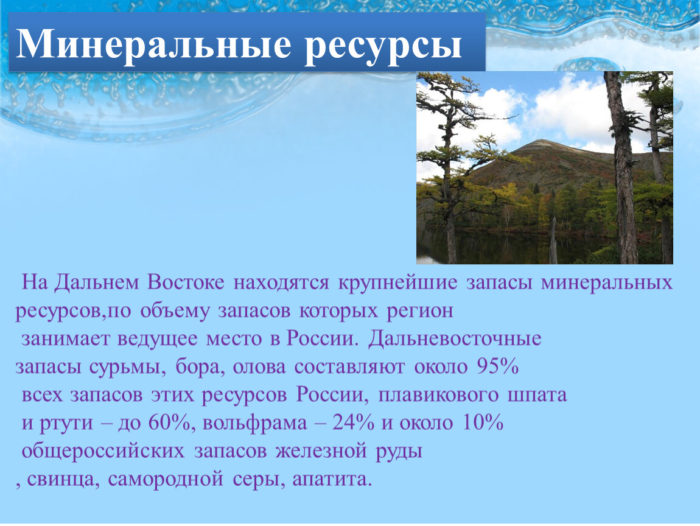 Минеральные ресурсы

На Дальнем Востоке находятся крупнейшие запасы минеральных ресурсов,по объему запасов которых регион занимает ведущее место в России. Дальневосточные запасы сурьмы, бора, олова составляют около 95% всех запасов этих ресурсов России, плавикового шпата и ртути – до 60%, вольфрама – 24% и около 10% общероссийских запасов железной руды , свинца, самородной серы, апатита.